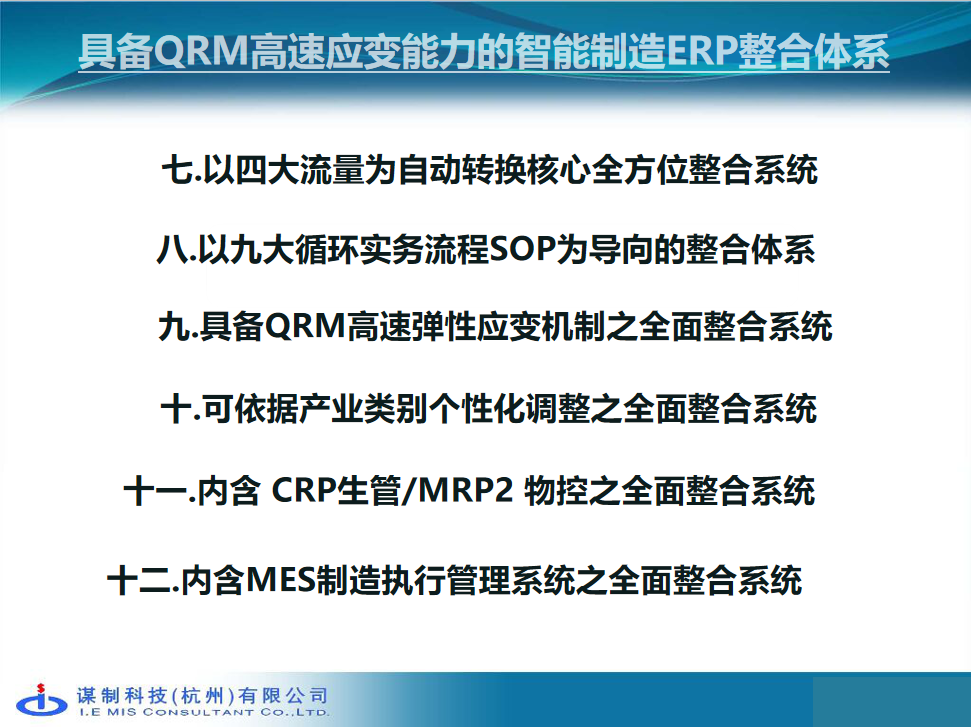 具备QRM高速应变能力的智能制造ERP整合体系

七.以四大流量为自动转换核心全方位整合系统

八.以九大循环实务流程SOP为导向的整合体系

九.具备QRM高速弹性应变机制之全面整合系统

十.可依据产业类别个性化调整之全面整合系统

十一.内含 CRP生管/MRP2 物控之全面整合系统

十二.内含MES制造执行管理系统之全面整合系统

谋制科技(杭州)有限公司
I.E MIS CONSULTANT CO.,LTD.